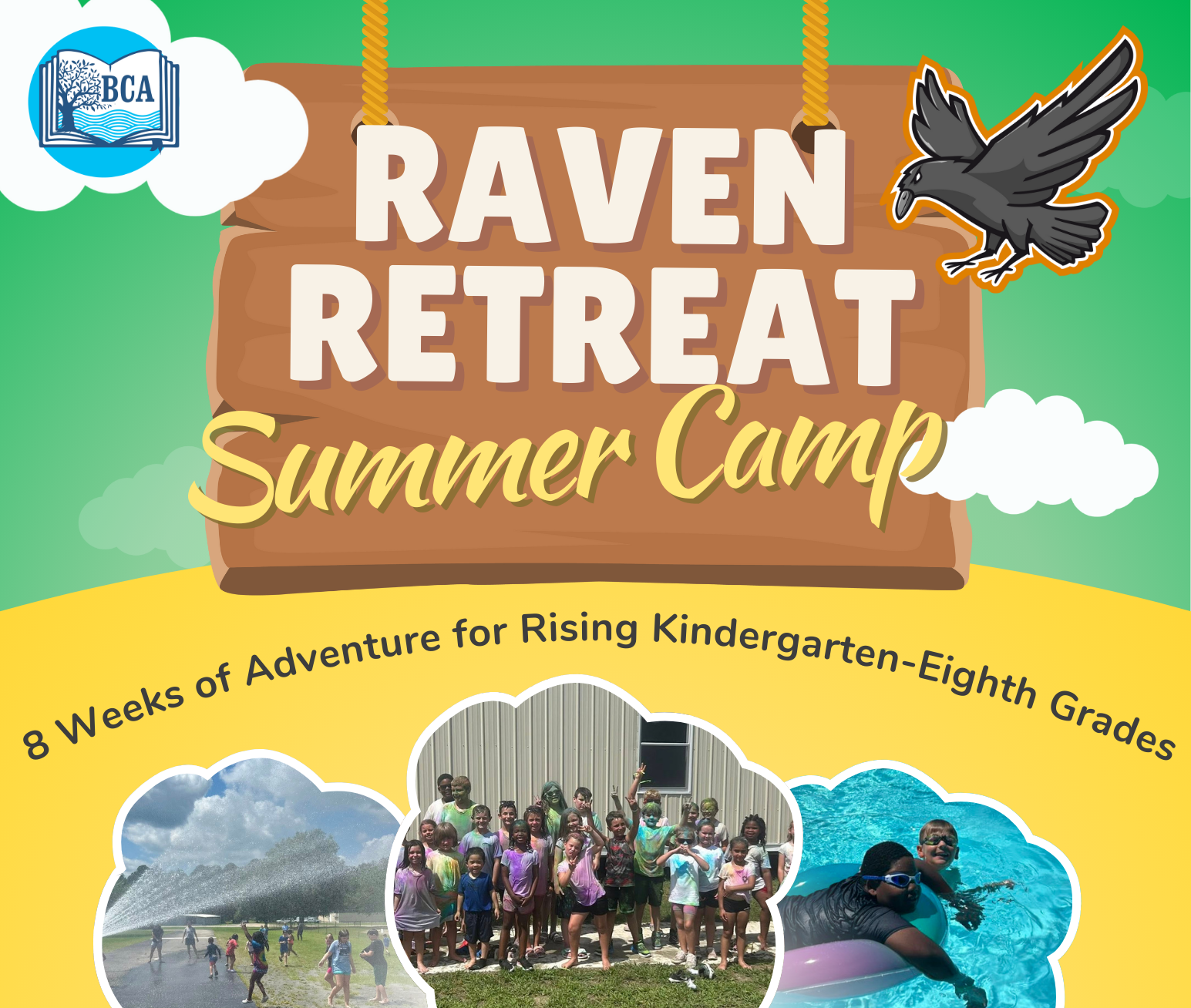 BCA

RAVEN RETREAT

Summer Camp

8 Weeks of Adventure for Rising Kindergarten-Eighth Grades